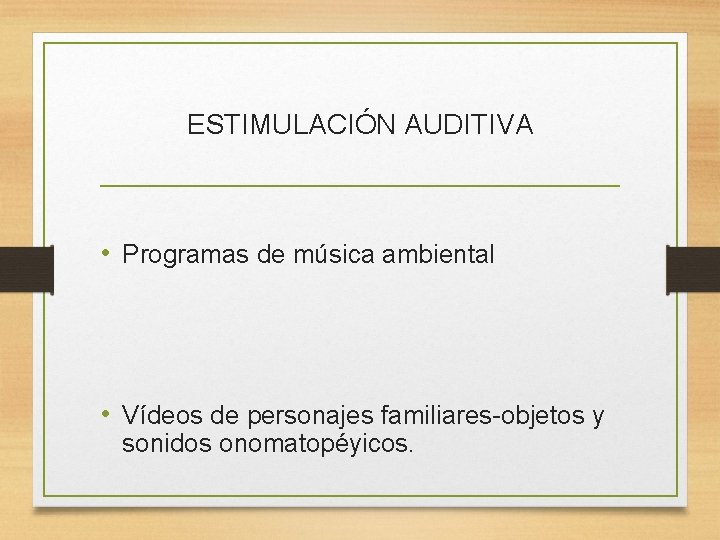 ESTIMULACIÓN AUDITIVA

• Programas de música ambiental

• Vídeos de personajes familiares-objetos y sonidos onomatopéyicos.